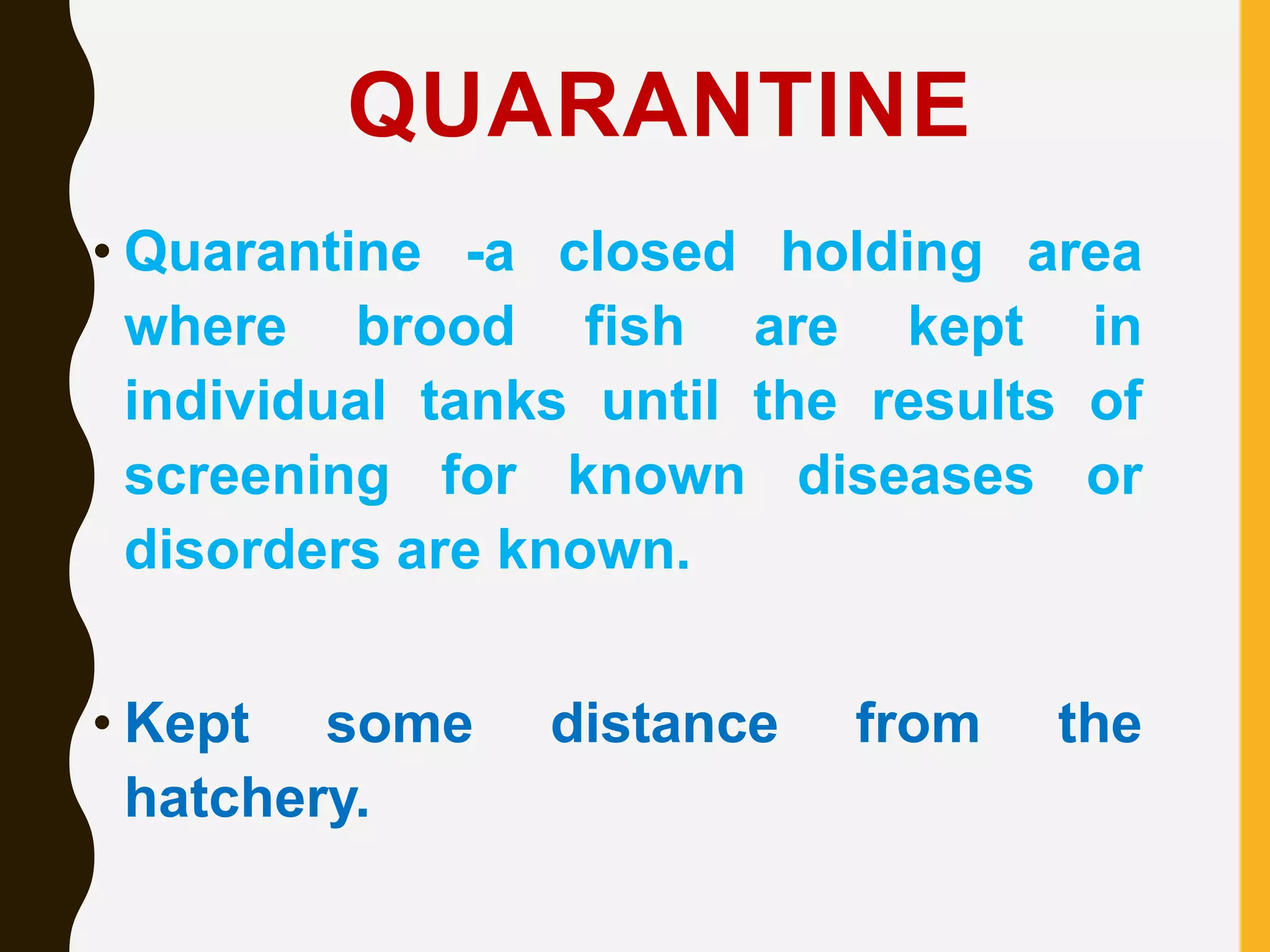 QUARANTINE

• Quarantine -a closed holding area where brood fish are kept in individual tanks until the results of screening for known diseases or disorders are known.

• Kept some distance from the hatchery.